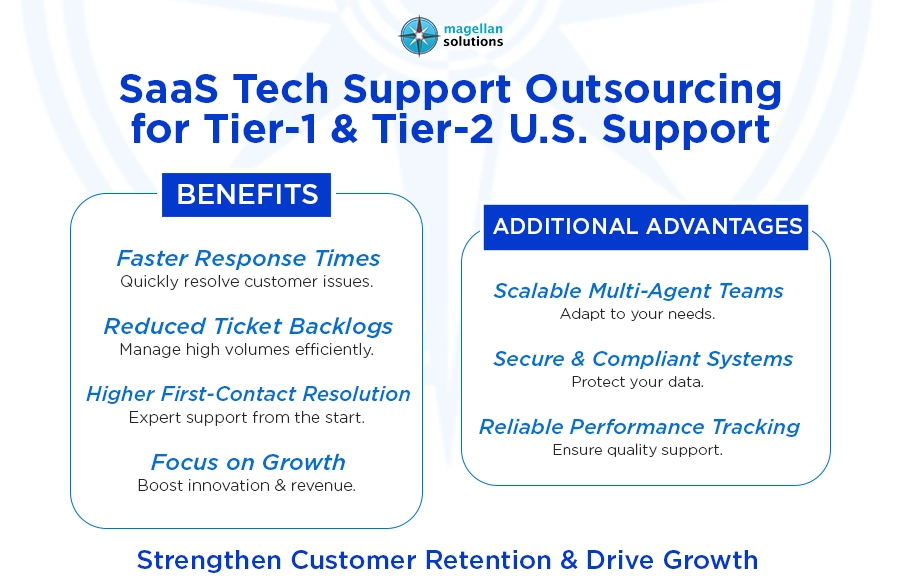 magellan solutions

SaaS Tech Support Outsourcing for Tier-1 & Tier-2 U.S. Support

BENEFITS

Faster Response Times
Quickly resolve customer issues.

Reduced Ticket Backlogs
Manage high volumes efficiently.

Higher First-Contact Resolution
Expert support from the start.

Focus on Growth
Boost innovation & revenue.

ADDITIONAL ADVANTAGES

Scalable Multi-Agent Teams
Adapt to your needs.

Secure & Compliant Systems
Protect your data.

Reliable Performance Tracking
Ensure quality support.

Strengthen Customer Retention & Drive Growth